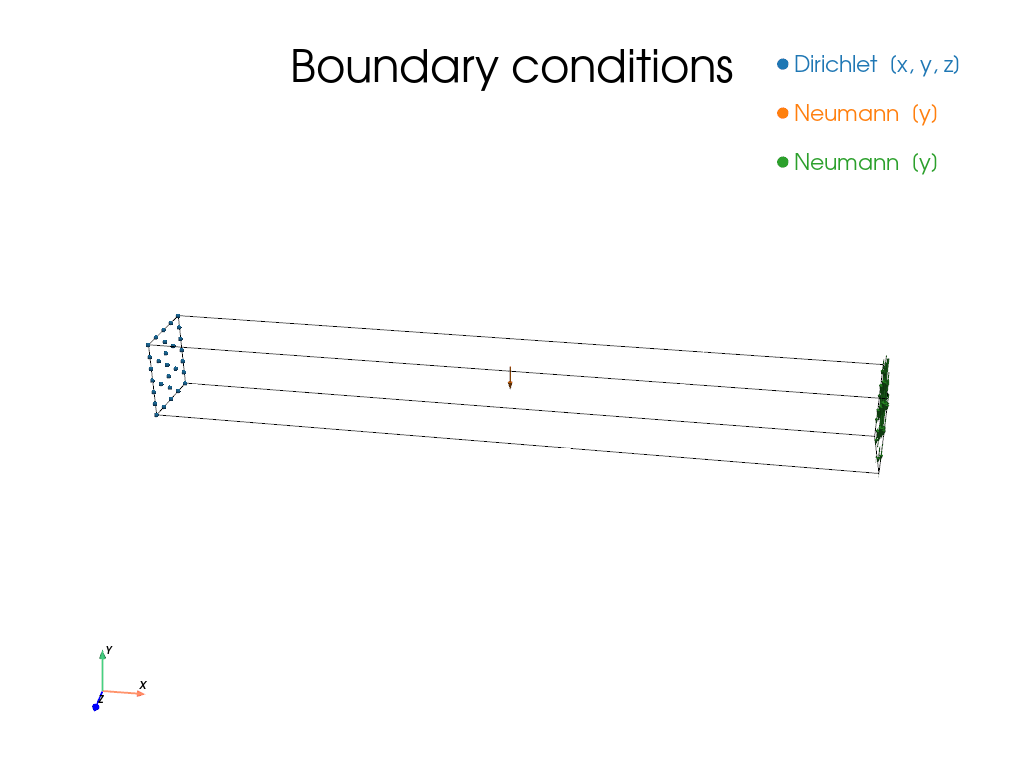 Boundary conditions

Dirichlet (x, y, z)
Neumann (y)
Neumann (y)

Y
X
Z